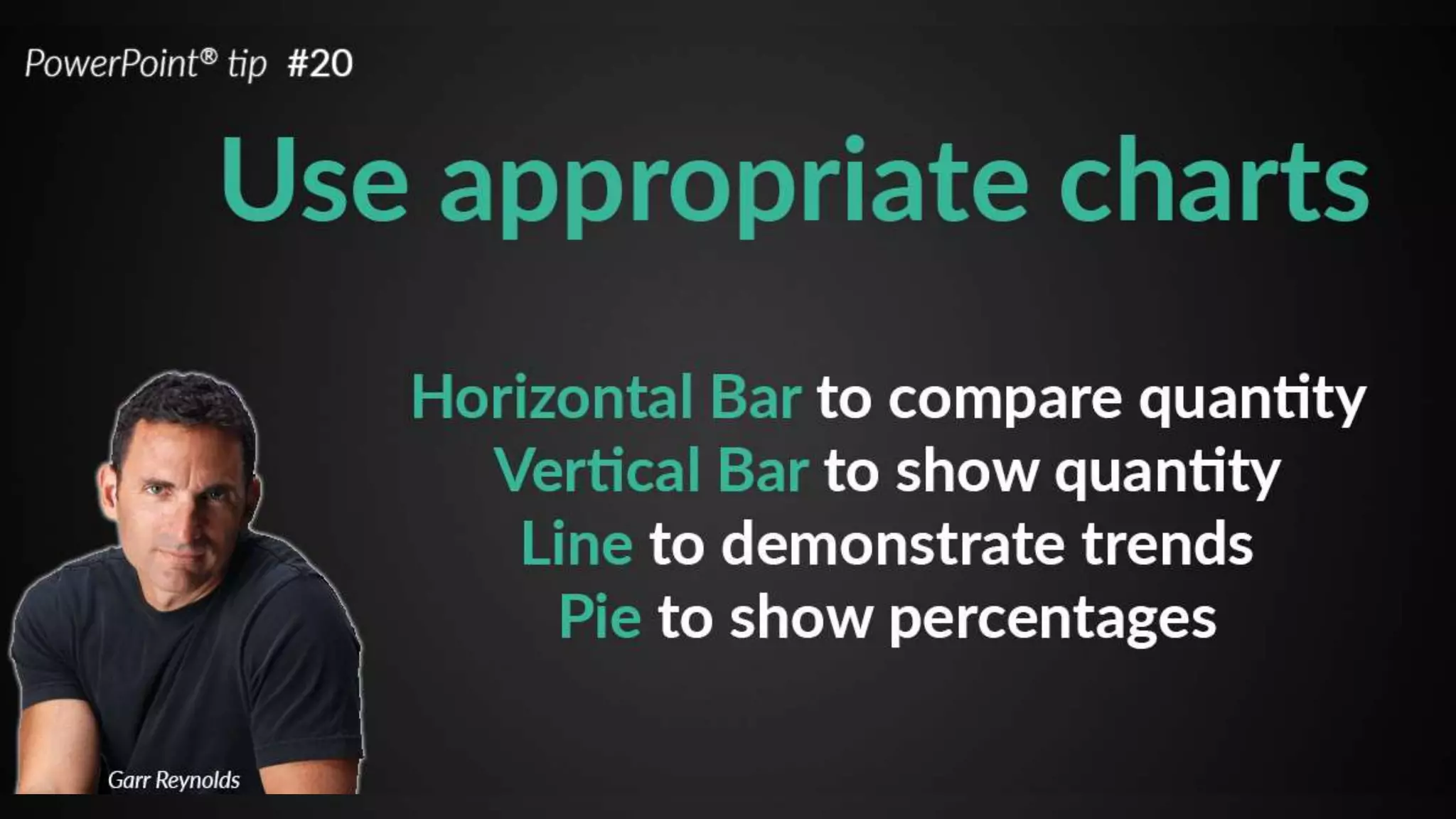 PowerPoint® tip #20

Use appropriate charts

Horizontal Bar to compare quantity
Vertical Bar to show quantity
Line to demonstrate trends
Pie to show percentages

Garr Reynolds